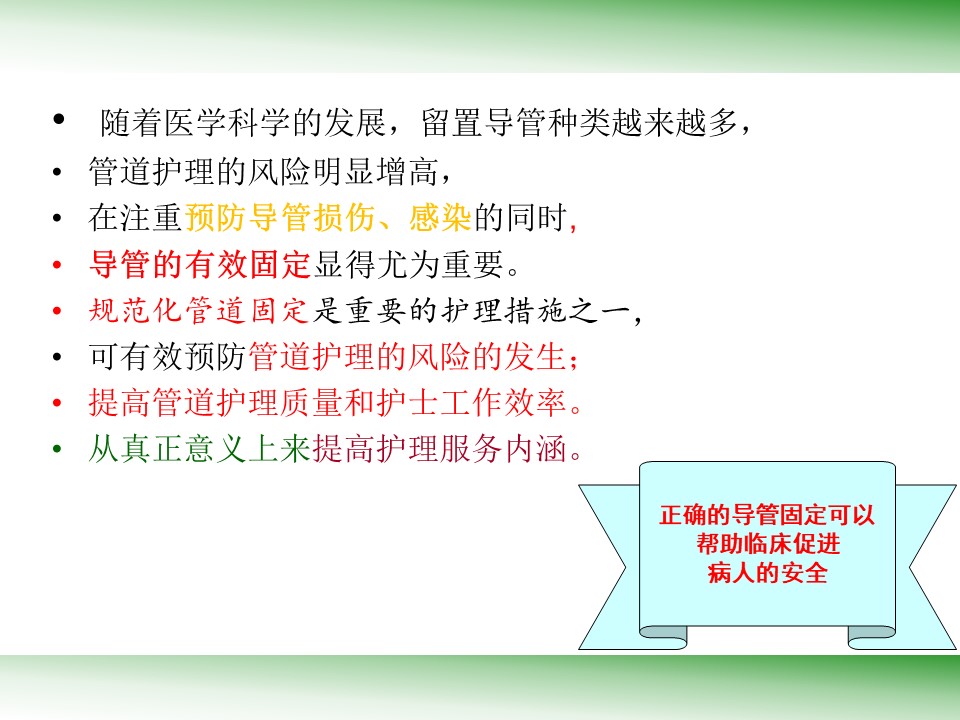 • 随着医学科学的发展，留置导管种类越来越多，
• 管道护理的风险明显增高，
• 在注重预防导管损伤、感染的同时,
• 导管的有效固定显得尤为重要。
• 规范化管道固定是重要的护理措施之一，
• 可有效预防管道护理的风险的发生；
• 提高管道护理质量和护士工作效率。
• 从真正意义上来提高护理服务内涵。

正确的导管固定可以帮助临床促进病人的安全